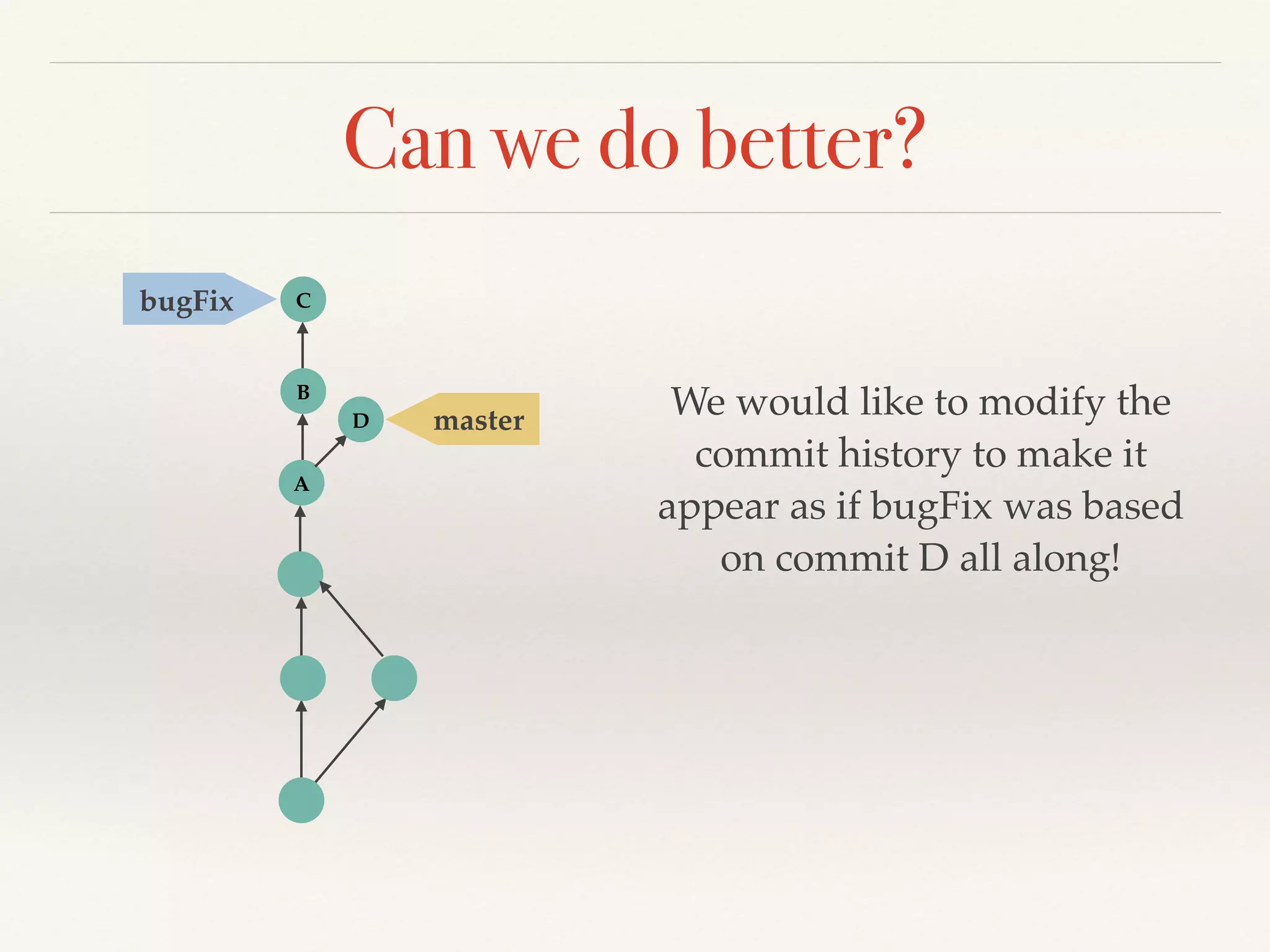 Can we do better?

bugFix

C

B

D

master

A

We would like to modify the commit history to make it appear as if bugFix was based on commit D all along!